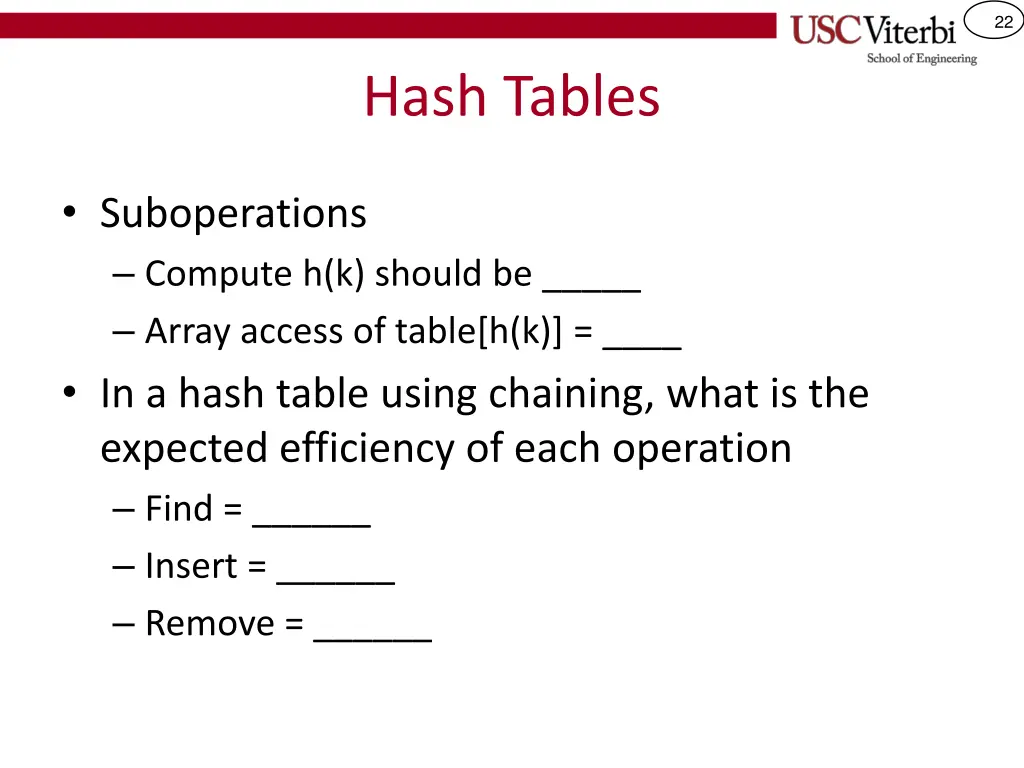 USC Viterbi
School of Engineering

22

Hash Tables

• Suboperations
– Compute h(k) should be _____
– Array access of table[h(k)] = ____
• In a hash table using chaining, what is the expected efficiency of each operation
– Find = ______
– Insert = ______
– Remove = ______